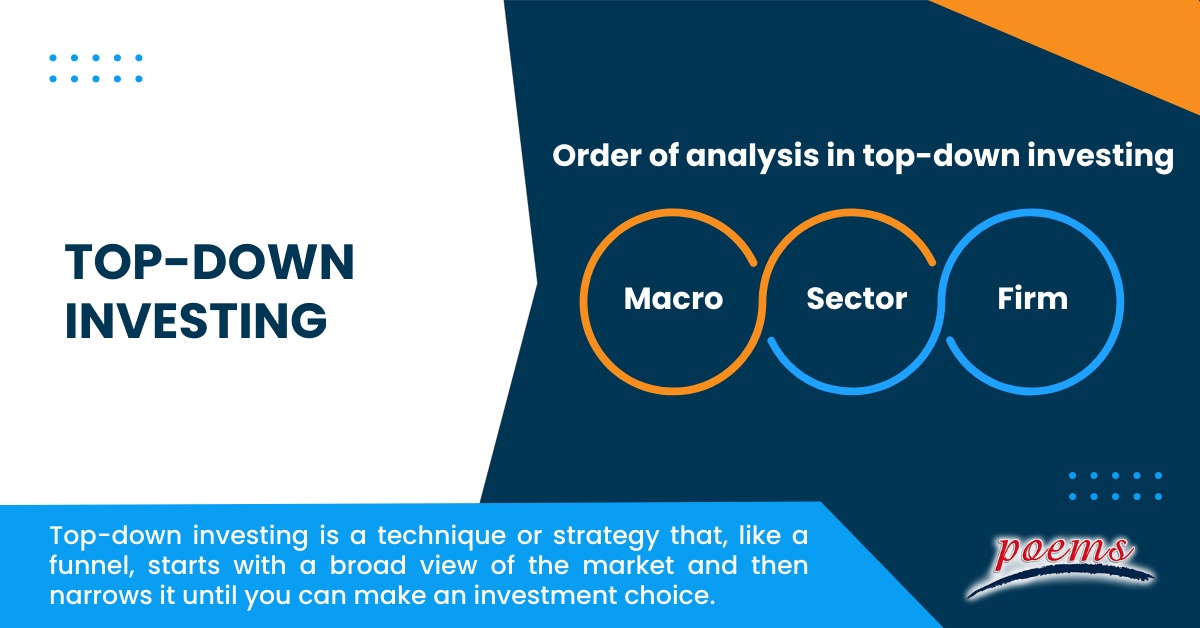 TOP-DOWN INVESTING

Order of analysis in top-down investing

Macro

Sector

Firm

Top-down investing is a technique or strategy that, like a funnel, starts with a broad view of the market and then narrows it until you can make an investment choice.

poems